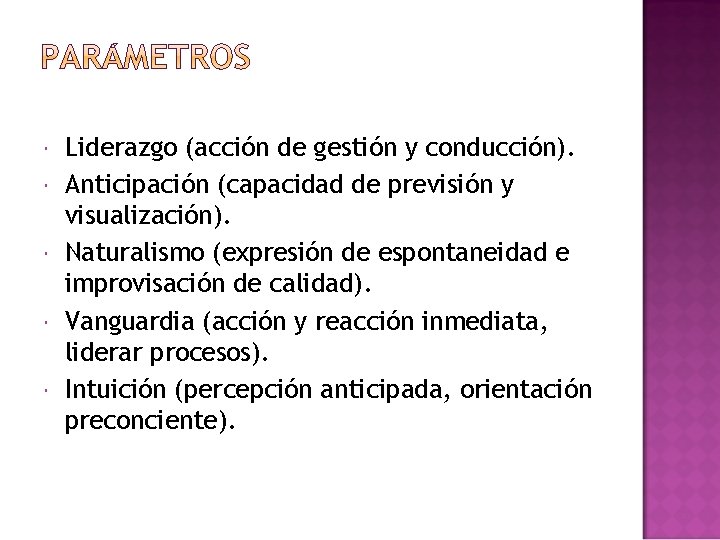 PARÁMETROS

Liderazgo (acción de gestión y conducción).

Anticipación (capacidad de previsión y visualización).

Naturalismo (expresión de espontaneidad e improvisación de calidad).

Vanguardia (acción y reacción inmediata, liderar procesos).

Intuición (percepción anticipada, orientación preconciente).